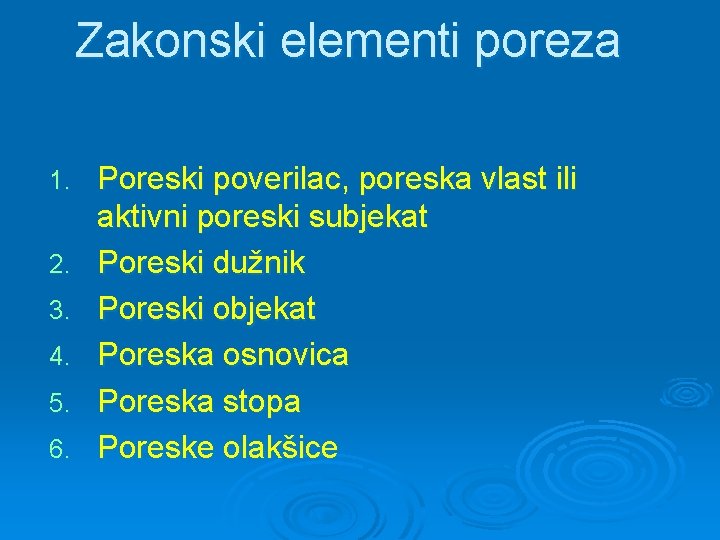 Zakonski elementi poreza

1. Poreski poverilac, poreska vlast ili aktivni poreski subjekat
2. Poreski dužnik
3. Poreski objekat
4. Poreska osnovica
5. Poreska stopa
6. Poreske olakšice